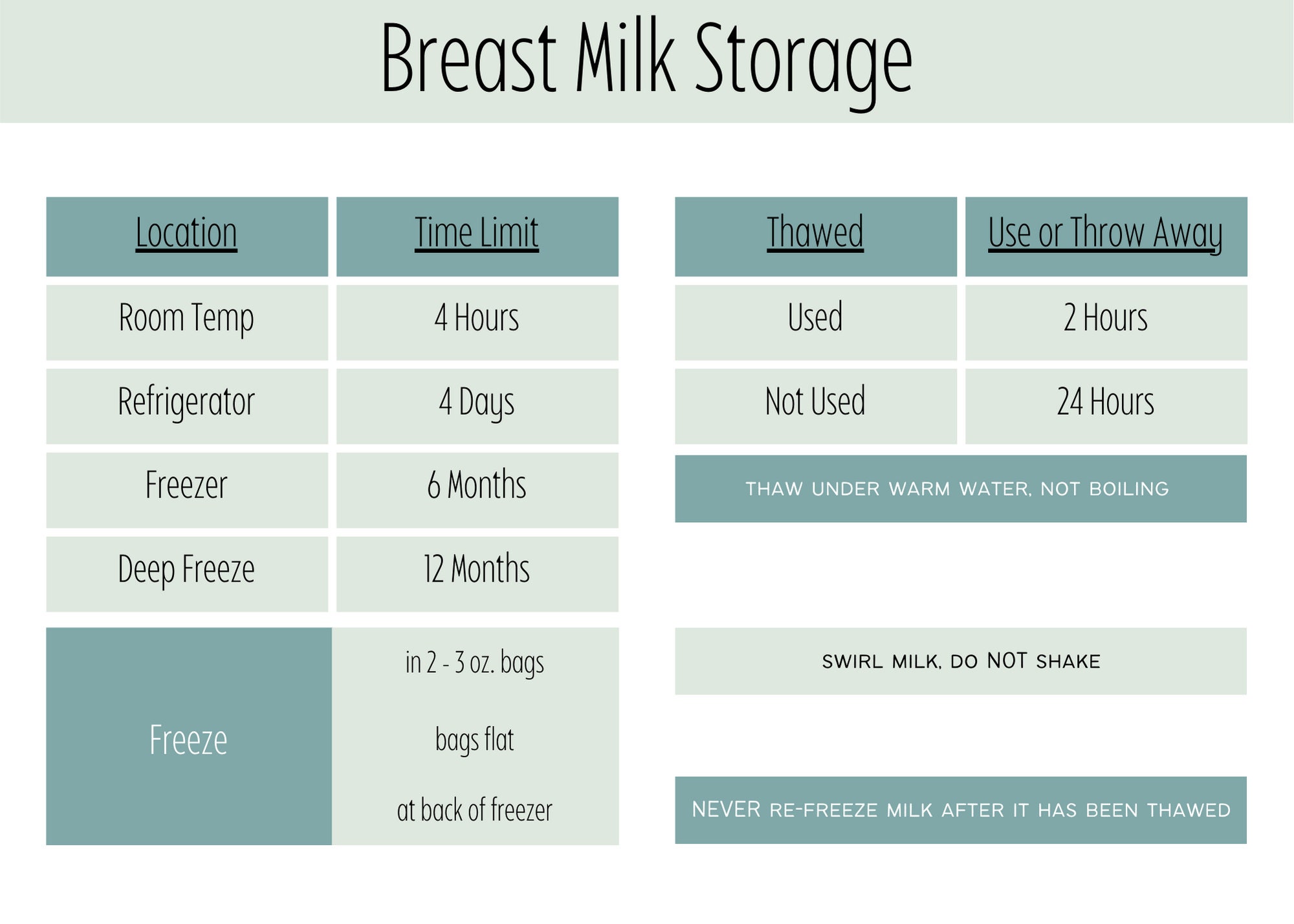 Breast Milk Storage

| Location | Time Limit |
|---|---|
| Room Temp | 4 Hours |
| Refrigerator | 4 Days |
| Freezer | 6 Months |
| Deep Freeze | 12 Months |

Freeze

in 2 - 3 oz. bags

bags flat

at back of freezer

| Thawed | Use or Throw Away |
|---|---|
| Used | 2 Hours |
| Not Used | 24 Hours |

THAW UNDER WARM WATER, NOT BOILING

SWIRL MILK, DO NOT SHAKE

NEVER RE-FREEZE MILK AFTER IT HAS BEEN THAWED